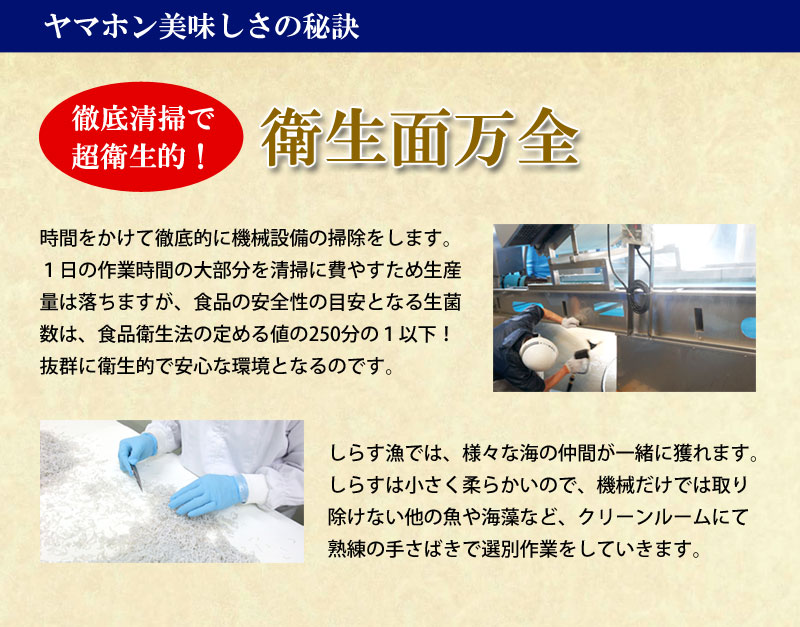 ヤマホン美味しさの秘訣

徹底清掃で超衛生的！

衛生面万全

時間をかけて徹底的に機械設備の掃除をします。１日の作業時間の大部分を清掃に費やすため生産量は落ちますが、食品の安全性の目安となる生菌数は、食品衛生法の定める値の250分の１以下！抜群に衛生的で安心な環境となるのです。

しらす漁では、様々な海の仲間が一緒に獲れます。しらすは小さく柔らかいので、機械だけでは取り除けない他の魚や海藻など、クリーンルームにて熟練の手さばきで選別作業をしていきます。